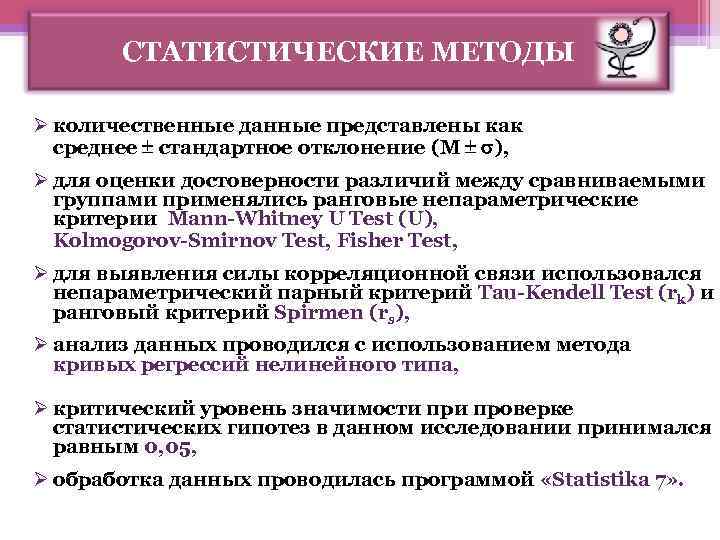 СТАТИСТИЧЕСКИЕ МЕТОДЫ

➢ количественные данные представлены как среднее ± стандартное отклонение (M ± σ),

➢ для оценки достоверности различий между сравниваемыми группами применялись ранговые непараметрические критерии Mann-Whitney U Test (U), Kolmogorov-Smirnov Test, Fisher Test,

➢ для выявления силы корреляционной связи использовался непараметрический парный критерий Tau-Kendell Test ($r_k$) и ранговый критерий Spirmen ($r_s$),

➢ анализ данных проводился с использованием метода кривых регрессий нелинейного типа,

➢ критический уровень значимости при проверке статистических гипотез в данном исследовании принимался равным 0,05,

➢ обработка данных проводилась программой «Statistika 7».